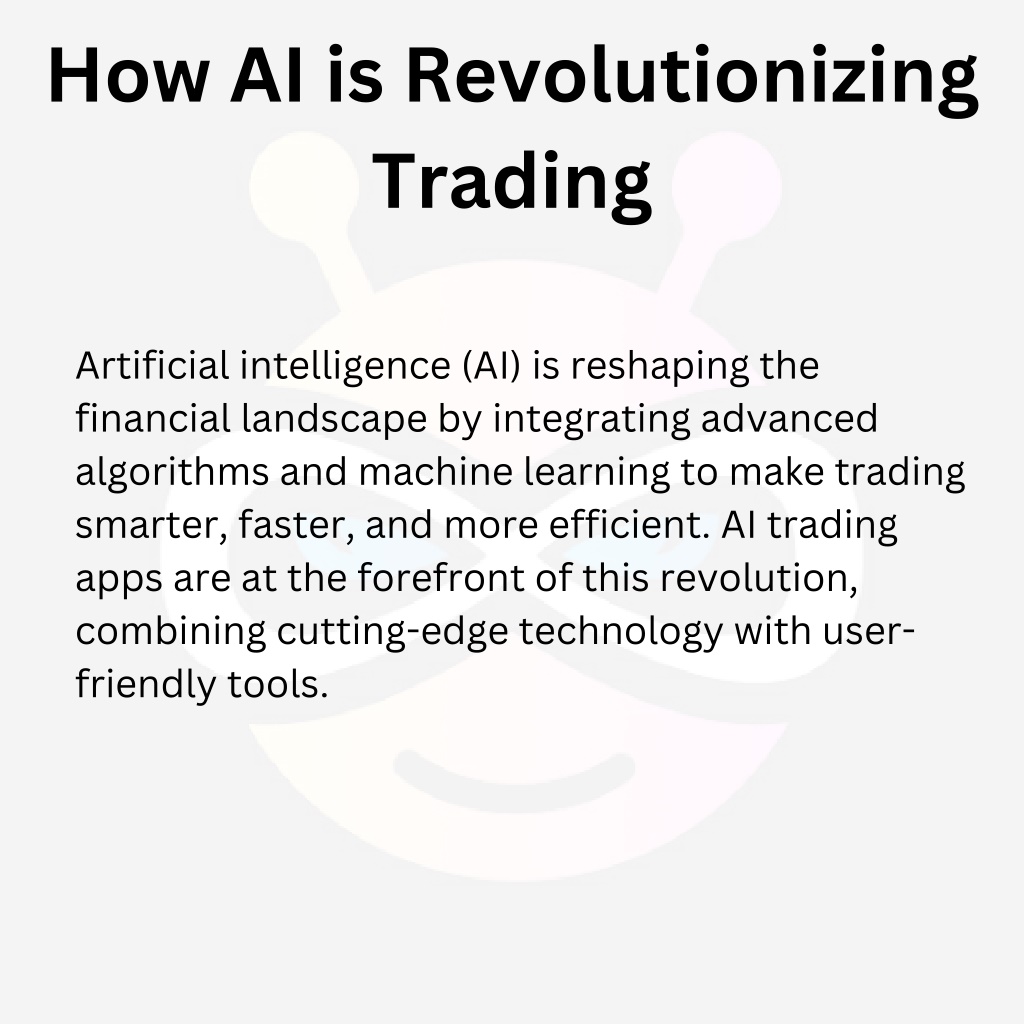 How AI is Revolutionizing Trading

Artificial intelligence (AI) is reshaping the financial landscape by integrating advanced algorithms and machine learning to make trading smarter, faster, and more efficient. AI trading apps are at the forefront of this revolution, combining cutting-edge technology with user-friendly tools.